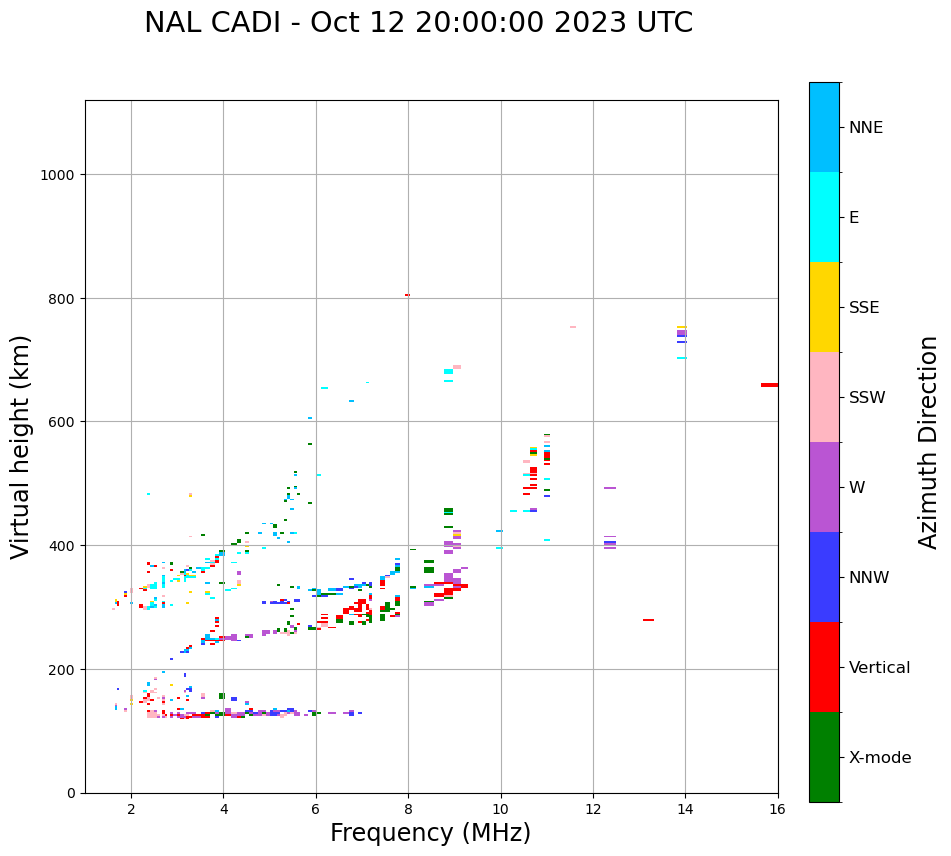 NAL CADI - Oct 12 20:00:00 2023 UTC

Virtual height (km)

1000
800
600
400
200
0

2
4
6
8
10
12
14
16

Frequency (MHz)

NNE
E
SSE
SSW
W
NNW
Vertical
X-mode

Azimuth Direction